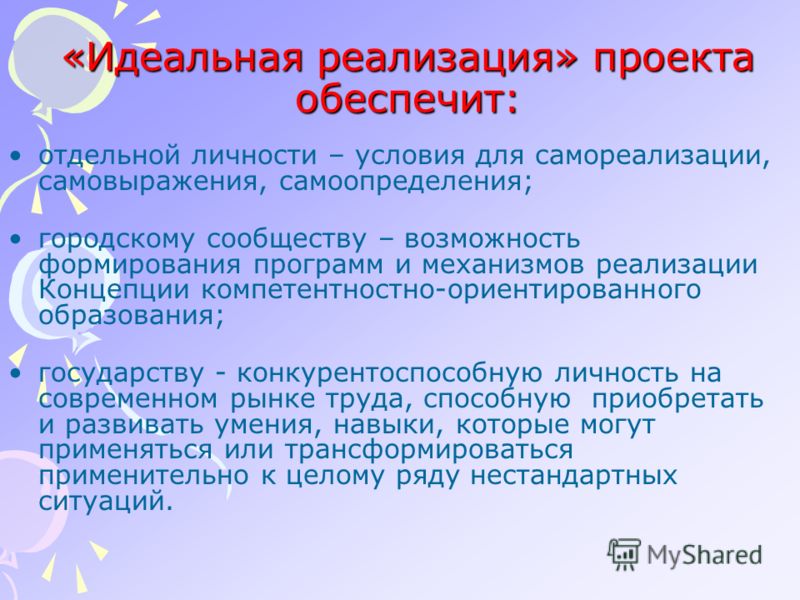 «Идеальная реализация» проекта обеспечит:

• отдельной личности – условия для самореализации, самовыражения, самоопределения;

• городскому сообществу – возможность формирования программ и механизмов реализации Концепции компетентностно-ориентированного образования;

• государству - конкурентоспособную личность на современном рынке труда, способную приобретать и развивать умения, навыки, которые могут применяться или трансформироваться применительно к целому ряду нестандартных ситуаций.

MyShared